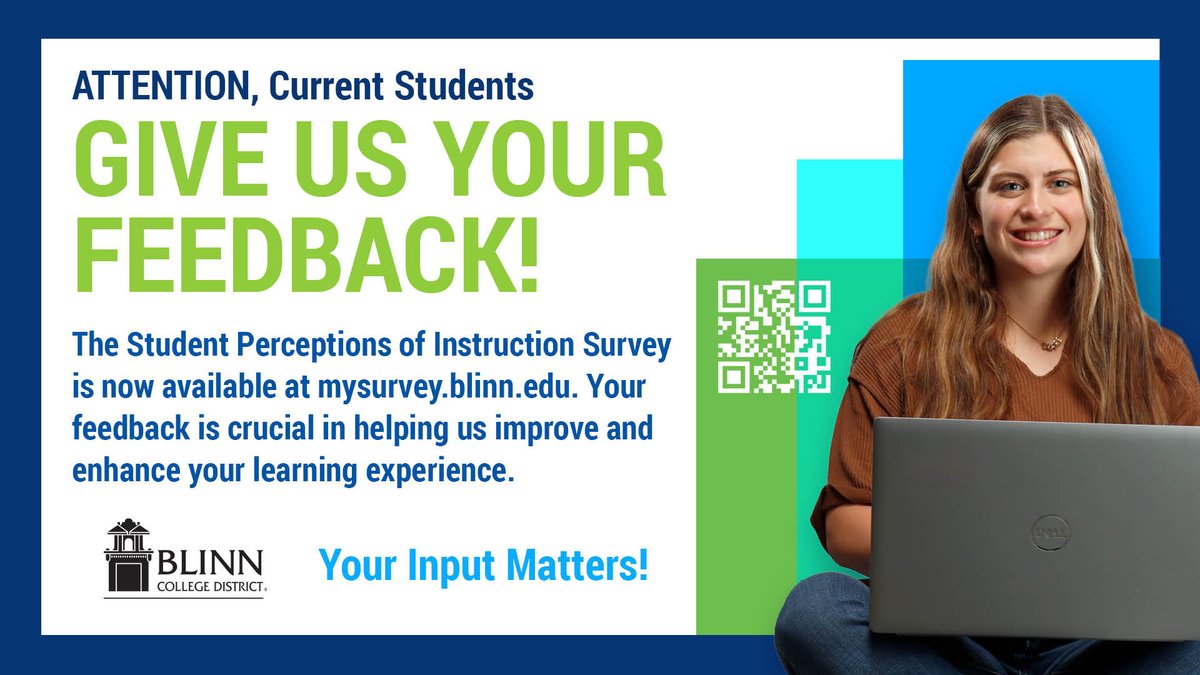 ATTENTION, Current Students

GIVE US YOUR FEEDBACK!

The Student Perceptions of Instruction Survey is now available at mysurvey.blinn.edu. Your feedback is crucial in helping us improve and enhance your learning experience.

BLINN COLLEGE DISTRICT

Your Input Matters!

DELL